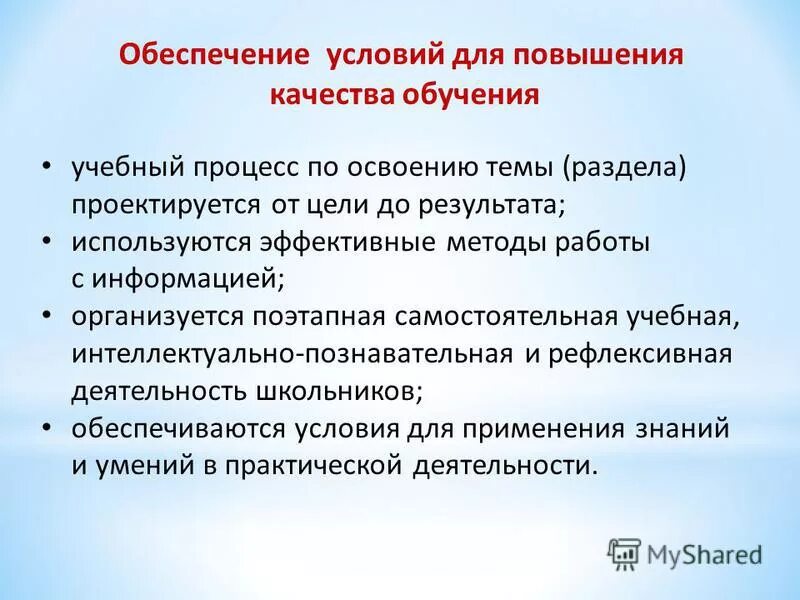 Обеспечение условий для повышения качества обучения

• учебный процесс по освоению темы (раздела) проектируется от цели до результата;
• используются эффективные методы работы с информацией;
• организуется поэтапная самостоятельная учебная, интеллектуально-познавательная и рефлексивная деятельность школьников;
• обеспечиваются условия для применения знаний и умений в практической деятельности.

MyShared